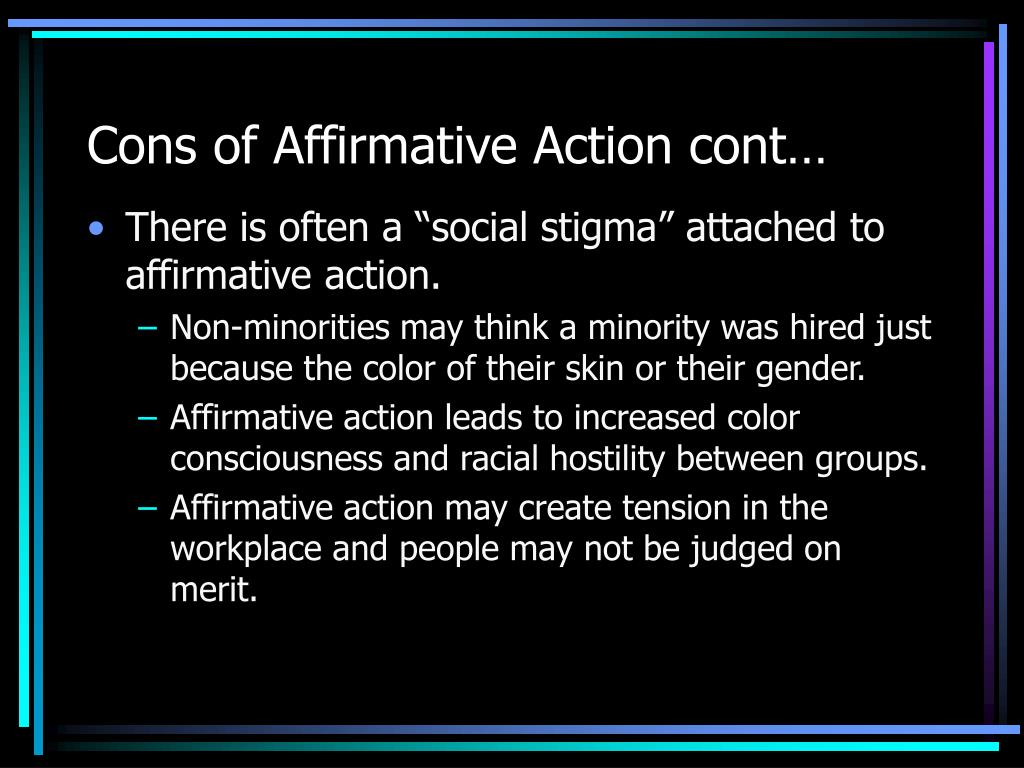 Cons of Affirmative Action cont…

• There is often a “social stigma” attached to affirmative action.
– Non-minorities may think a minority was hired just because the color of their skin or their gender.
– Affirmative action leads to increased color consciousness and racial hostility between groups.
– Affirmative action may create tension in the workplace and people may not be judged on merit.